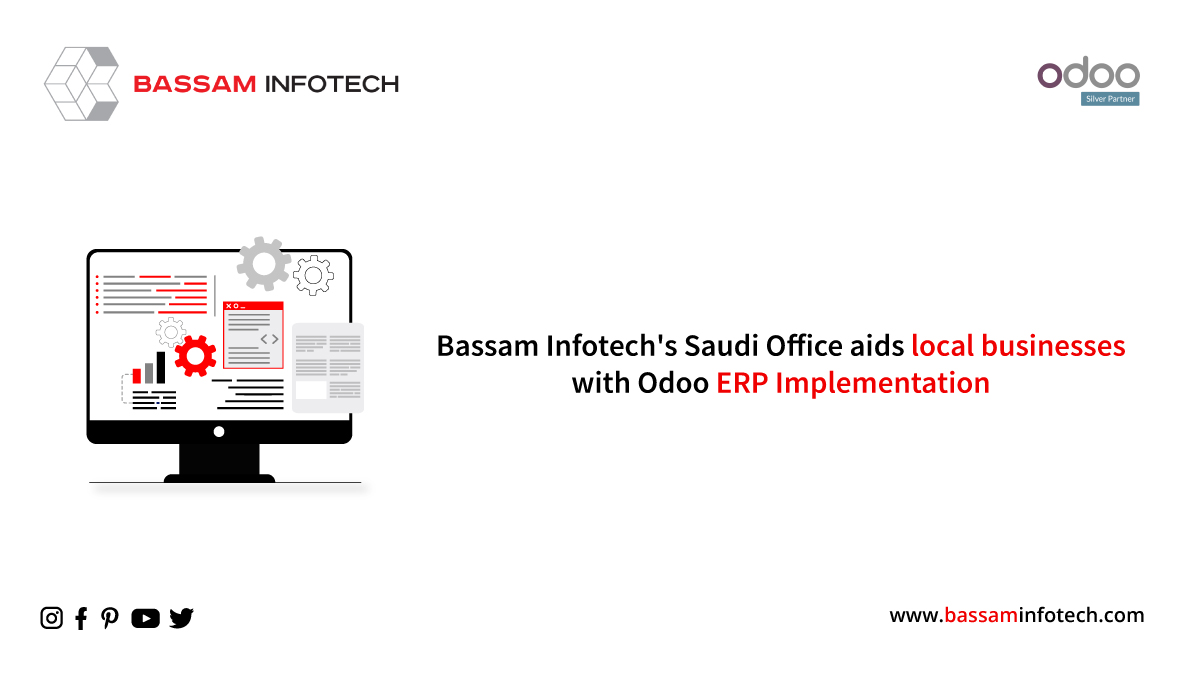 BASSAM INFOTECH

odoo
Silver Partner

Bassam Infotech's Saudi Office aids local businesses with Odoo ERP Implementation

www.bassaminfotech.com